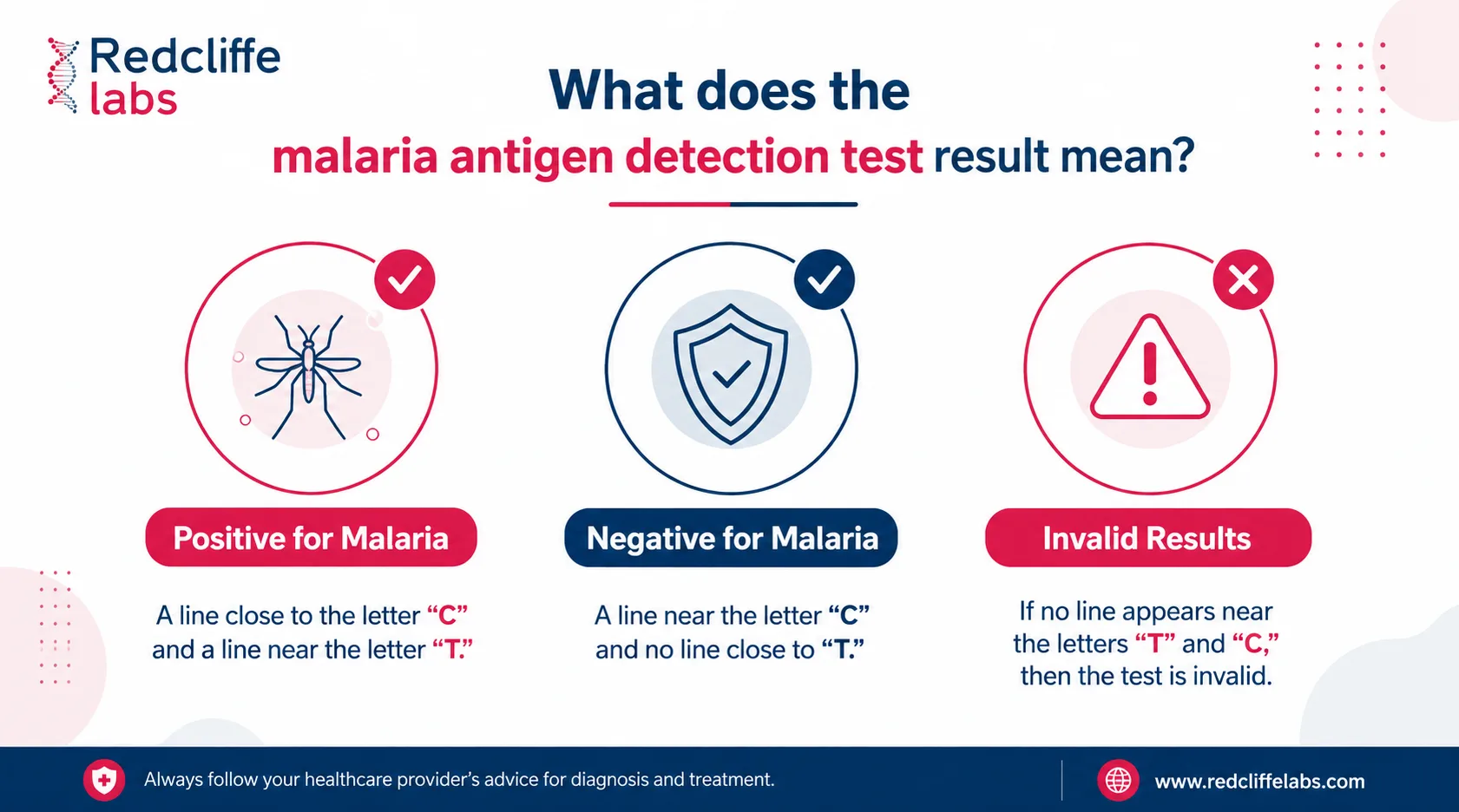 Redcliffe labs

What does the malaria antigen detection test result mean?

Positive for Malaria

A line close to the letter “C” and a line near the letter “T.”

Negative for Malaria

A line near the letter “C” and no line close to “T.”

Invalid Results

If no line appears near the letters “T” and “C,” then the test is invalid.

Always follow your healthcare provider’s advice for diagnosis and treatment.

www.redcliffelabs.com